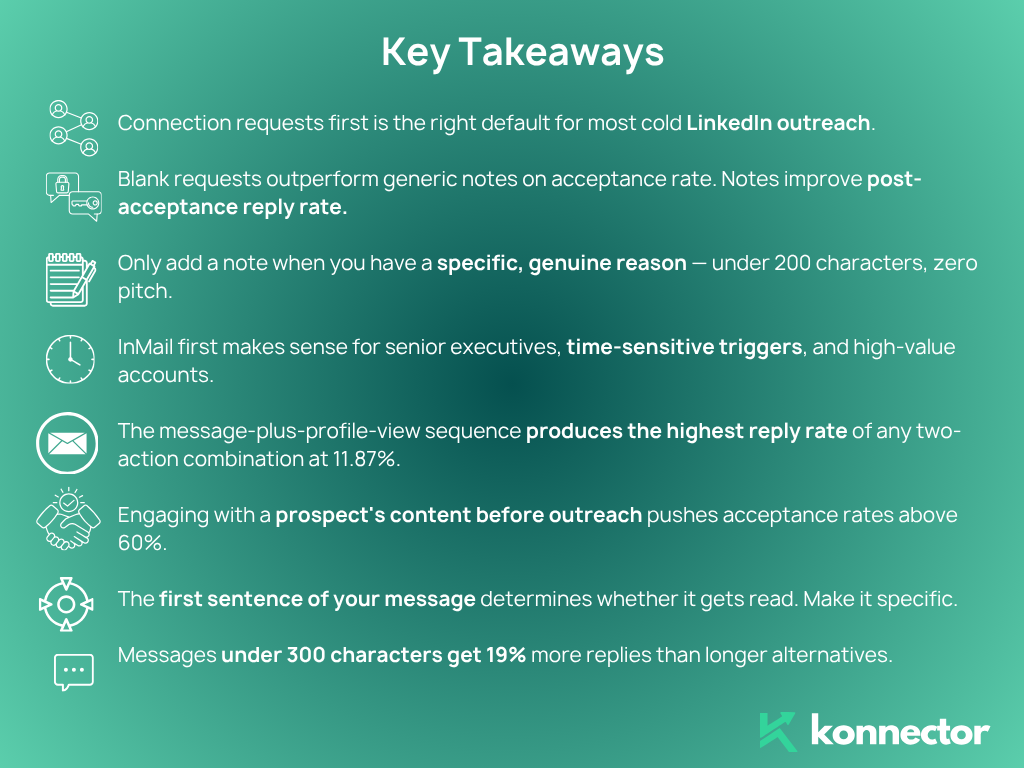 Key Takeaways

Connection requests first is the right default for most cold LinkedIn outreach.

Blank requests outperform generic notes on acceptance rate. Notes improve post-acceptance reply rate.

Only add a note when you have a specific, genuine reason — under 200 characters, zero pitch.

InMail first makes sense for senior executives, time-sensitive triggers, and high-value accounts.

The message-plus-profile-view sequence produces the highest reply rate of any two-action combination at 11.87%.

Engaging with a prospect's content before outreach pushes acceptance rates above 60%.

The first sentence of your message determines whether it gets read. Make it specific.

Messages under 300 characters get 19% more replies than longer alternatives.

konnector